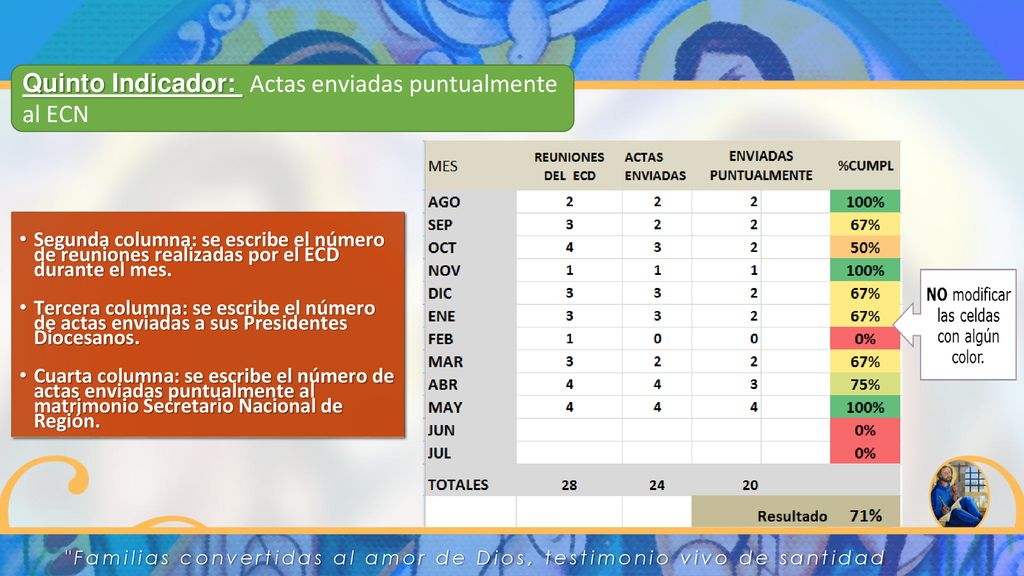 Quinto Indicador: Actas enviadas puntualmente al ECN

• Segunda columna: se escribe el número de reuniones realizadas por el ECD durante el mes.

• Tercera columna: se escribe el número de actas enviadas a sus Presidentes Diocesanos.

• Cuarta columna: se escribe el número de actas enviadas puntualmente al matrimonio Secretario Nacional de Región.

| MES | REUNIONES DEL ECD | ACTAS ENVIADAS | ENVIADAS PUNTUALMENTE | %CUMPL |
|---|---|---|---|---|
| AGO | 2 | 2 | 2 | 100% |
| SEP | 3 | 2 | 2 | 67% |
| OCT | 4 | 3 | 2 | 50% |
| NOV | 1 | 1 | 1 | 100% |
| DIC | 3 | 3 | 2 | 67% |
| ENE | 3 | 3 | 2 | 67% |
| FEB | 1 | 0 | 0 | 0% |
| MAR | 3 | 2 | 2 | 67% |
| ABR | 4 | 4 | 3 | 75% |
| MAY | 4 | 4 | 4 | 100% |
| JUN | | | | 0% |
| JUL | | | | 0% |
| TOTALES | 28 | 24 | 20 | |
| | | | Resultado | 71% |

NO modificar las celdas con algún color.

"Familias convertidas al amor de Dios, testimonio vivo de santidad